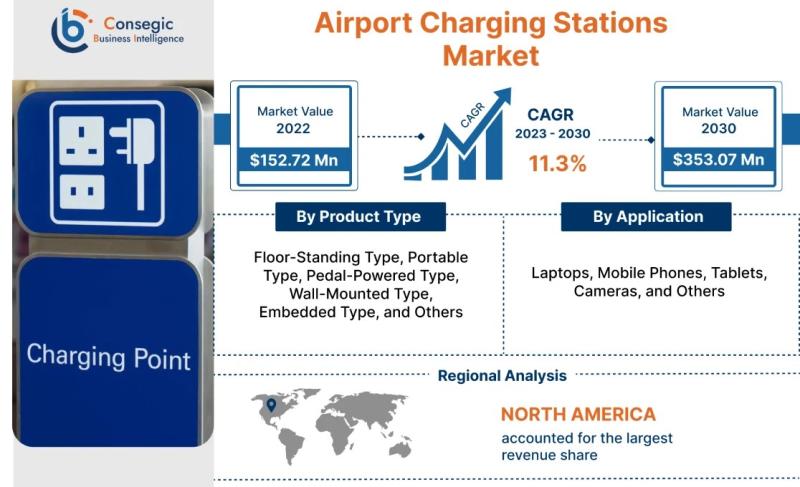 Consegic
Business Intelligence

Airport Charging Stations Market

Charging Point

Market Value
2022
$152.72 Mn

CAGR

CAGR
2023 - 2030
11.3%

Market Value
2030
$353.07 Mn

By Product Type

Floor-Standing Type, Portable Type, Pedal-Powered Type, Wall-Mounted Type, Embedded Type, and Others

By Application

Laptops, Mobile Phones, Tablets, Cameras, and Others

Regional Analysis

NORTH AMERICA
accounted for the largest revenue share